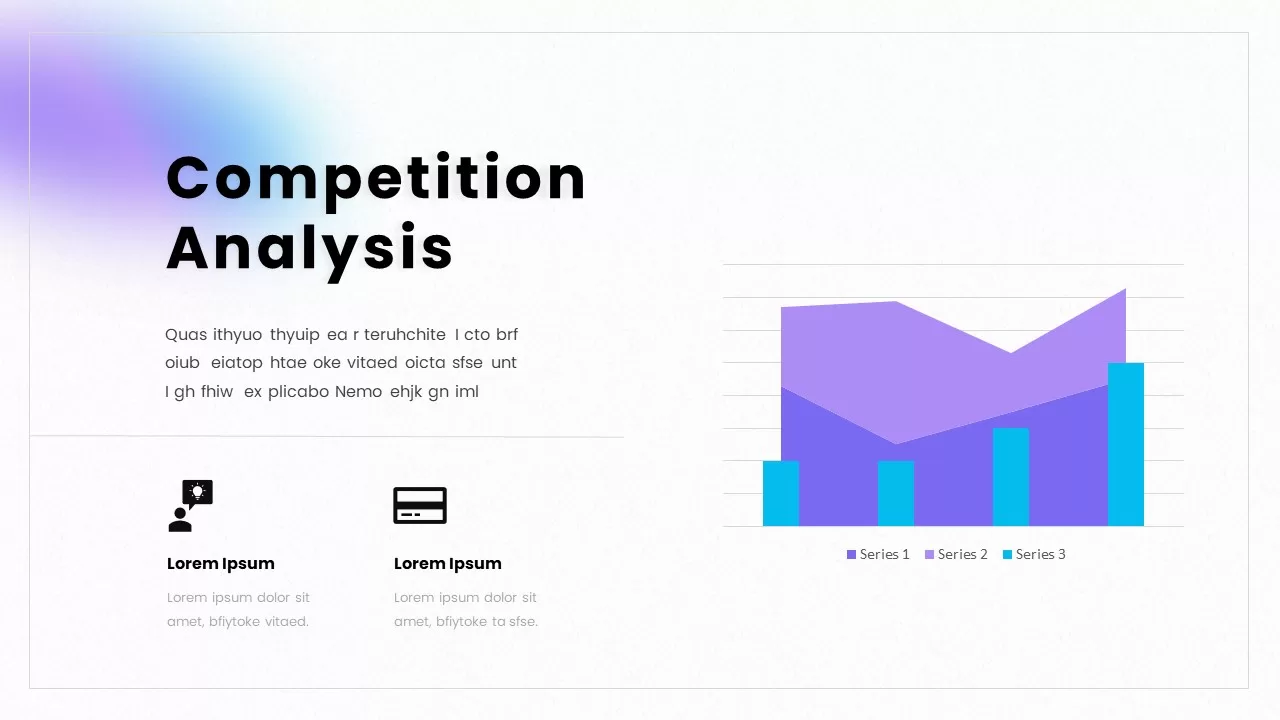 Competition Analysis

Quas ithyuo thyuip ea r teruhchite I cto brf oiub eiatop htae oke vitaed oicta sfse unt I gh fhiw ex plicabo Nemo ehjk gn iml

Lorem Ipsum

Lorem ipsum dolor sit amet, bfiytoke vitaed.

Lorem Ipsum

Lorem ipsum dolor sit amet, bfiytoke ta sfse.

Series 1 Series 2 Series 3